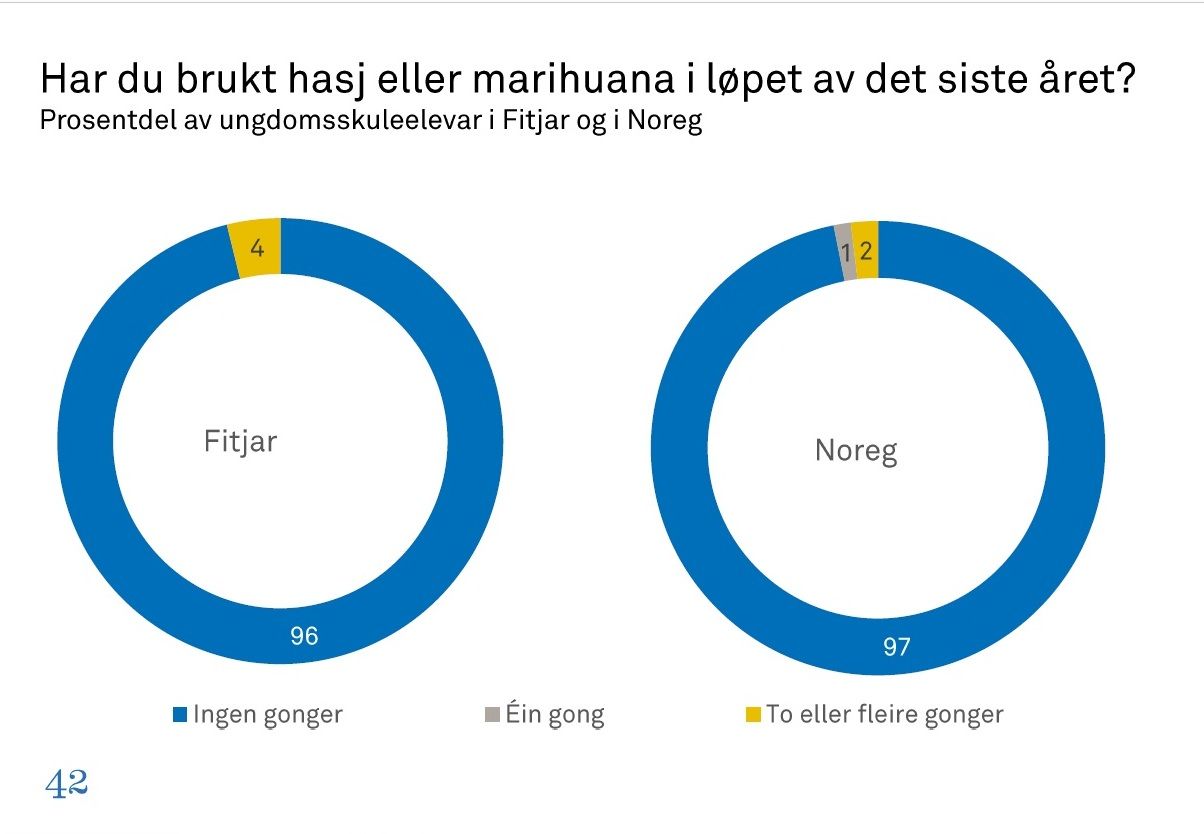 Har du brukt hasj eller marihuana i løpet av det siste året?
Prosentdel av ungdomsskuleelevar i Fitjar og i Noreg

4
Fitjar
96

1 2
Noreg
97

Ingen gonger
Éin gong
To eller fleire gonger

42